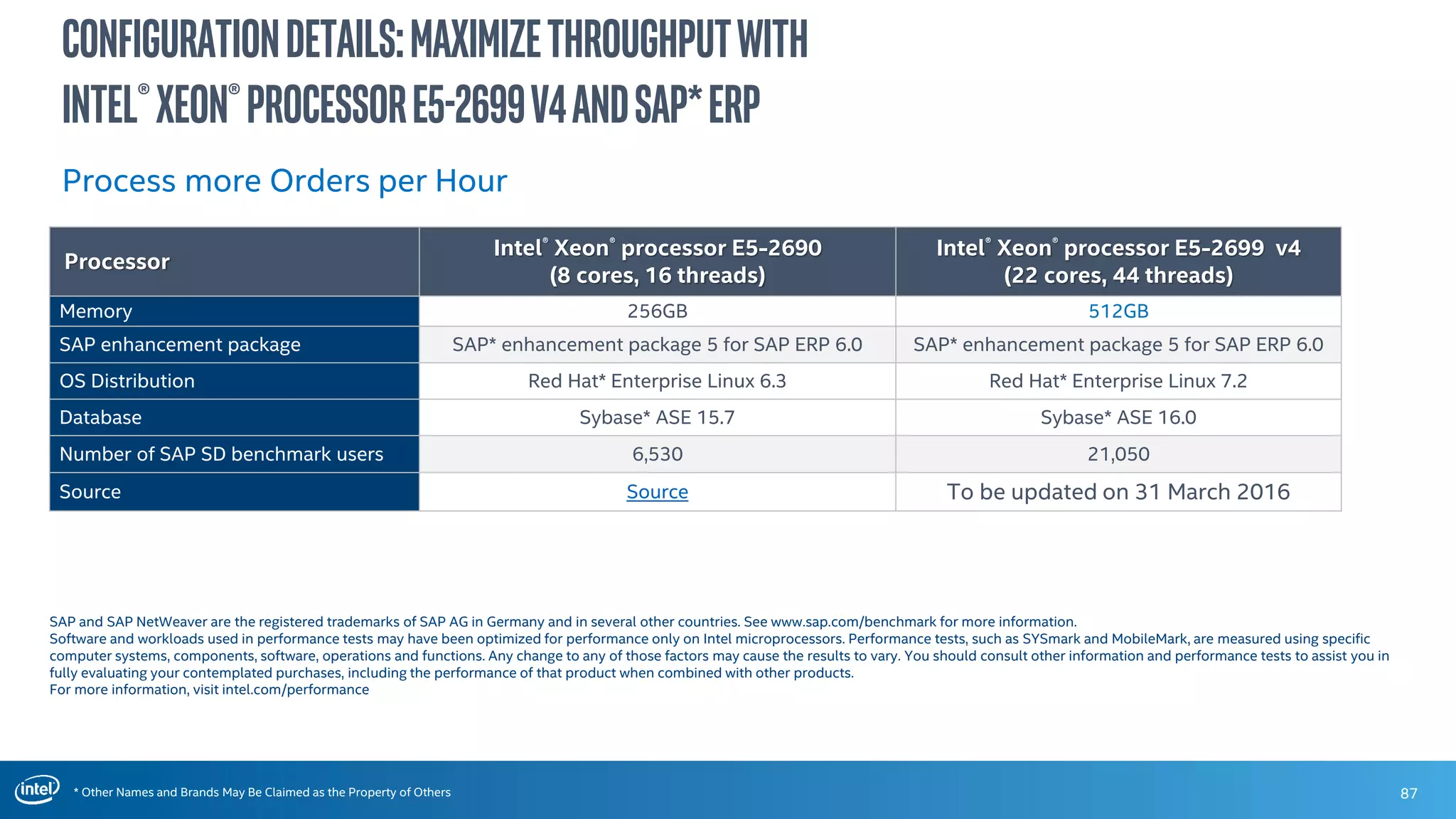 CONFIGURATION DETAILS: MAXIMIZE THROUGHPUT WITH INTEL® XEON® PROCESSOR E5-2699 V4 AND SAP* ERP

Process more Orders per Hour

| Processor | Intel® Xeon® processor E5-2690 (8 cores, 16 threads) | Intel® Xeon® processor E5-2699 v4 (22 cores, 44 threads) |
|---|---|---|
| Memory | 256GB | 512GB |
| SAP enhancement package | SAP* enhancement package 5 for SAP ERP 6.0 | SAP* enhancement package 5 for SAP ERP 6.0 |
| OS Distribution | Red Hat* Enterprise Linux 6.3 | Red Hat* Enterprise Linux 7.2 |
| Database | Sybase* ASE 15.7 | Sybase* ASE 16.0 |
| Number of SAP SD benchmark users | 6,530 | 21,050 |
| Source | Source | To be updated on 31 March 2016 |

SAP and SAP NetWeaver are the registered trademarks of SAP AG in Germany and in several other countries. See www.sap.com/benchmark for more information.
Software and workloads used in performance tests may have been optimized for performance only on Intel microprocessors. Performance tests, such as SYSmark and MobileMark, are measured using specific computer systems, components, software, operations and functions. Any change to any of those factors may cause the results to vary. You should consult other information and performance tests to assist you in fully evaluating your contemplated purchases, including the performance of that product when combined with other products.
For more information, visit intel.com/performance

intel

* Other Names and Brands May Be Claimed as the Property of Others

87